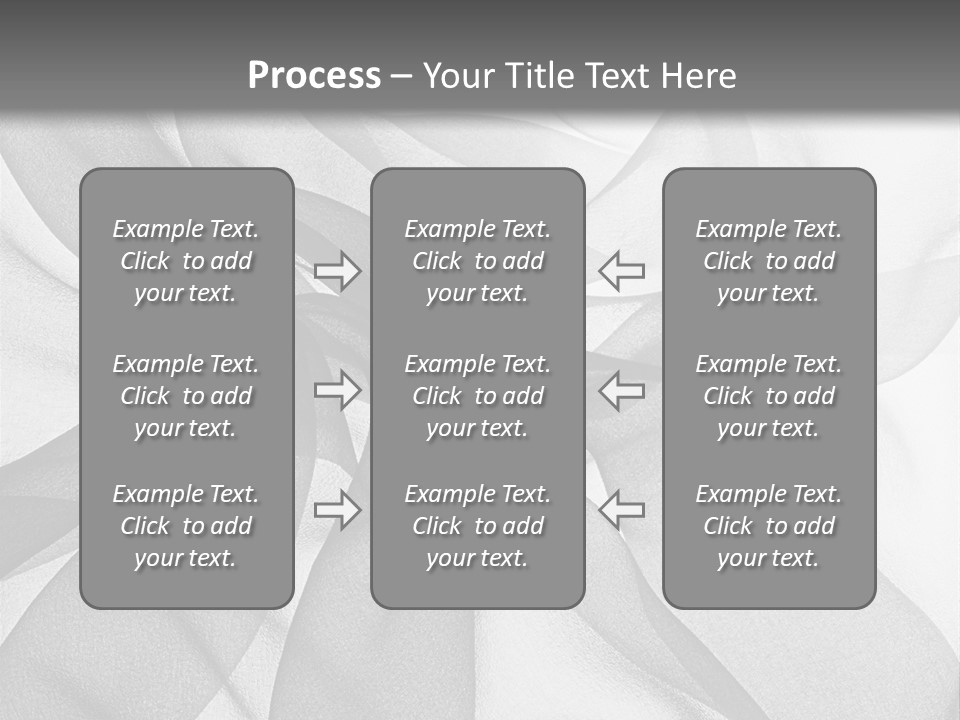 Process – Your Title Text Here

Example Text. Click to add your text.

Example Text. Click to add your text.

Example Text. Click to add your text.

Example Text. Click to add your text.

Example Text. Click to add your text.

Example Text. Click to add your text.

Example Text. Click to add your text.

Example Text. Click to add your text.

Example Text. Click to add your text.